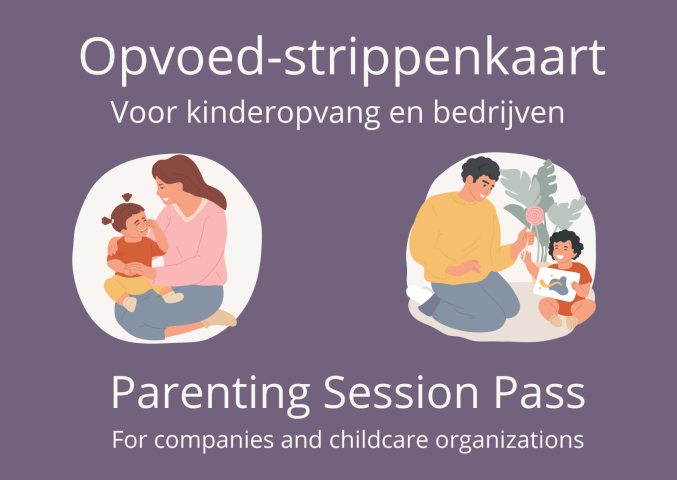 Opvoed-strippenkaart
Voor kinderopvang en bedrijven

Parenting Session Pass
For companies and childcare organizations